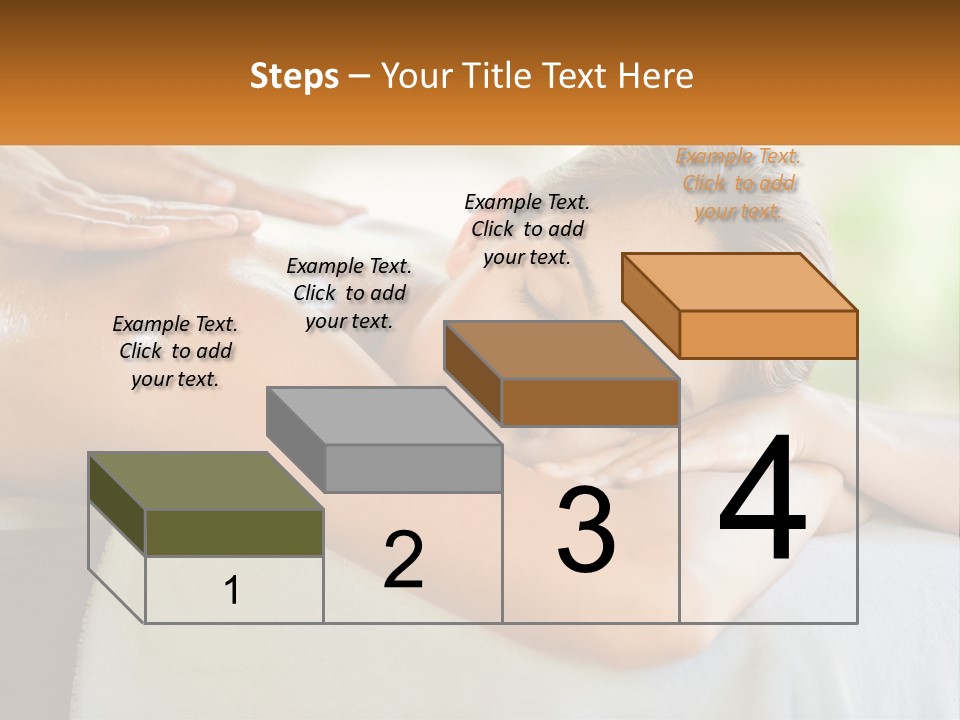 Steps – Your Title Text Here

Example Text. Click to add your text.

Example Text. Click to add your text.

Example Text. Click to add your text.

Example Text. Click to add your text.

1

2

3

4